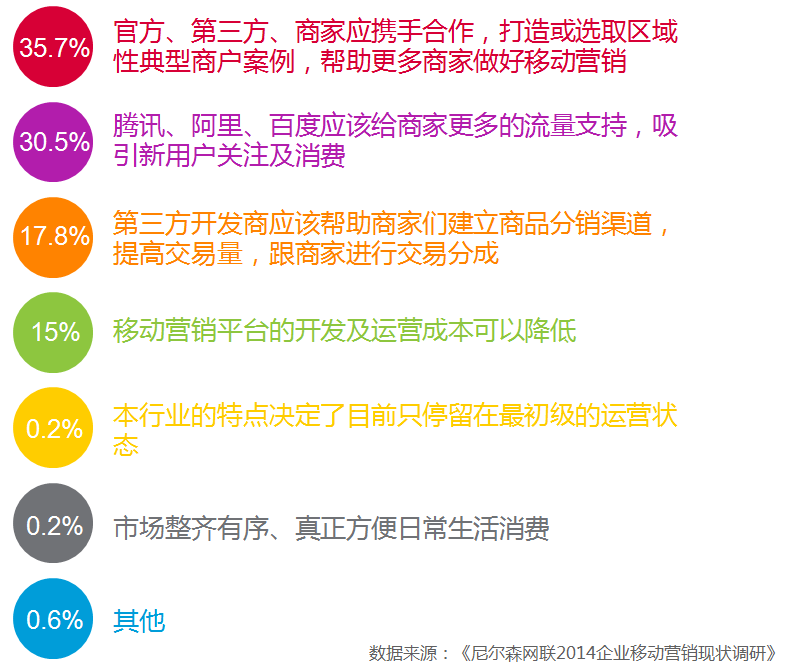 35.7% 官方、第三方、商家应携手合作，打造或选取区域性典型商户案例，帮助更多商家做好移动营销

30.5% 腾讯、阿里、百度应该给商家更多的流量支持，吸引新用户关注及消费

17.8% 第三方开发商应该帮助商家们建立商品分销渠道，提高交易量，跟商家进行交易分成

15% 移动营销平台的开发及运营成本可以降低

0.2% 本行业的特点决定了目前只停留在最初级的运营状态

0.2% 市场整齐有序、真正方便日常生活消费

0.6% 其他

数据来源：《尼尔森网联2014企业移动营销现状调研》